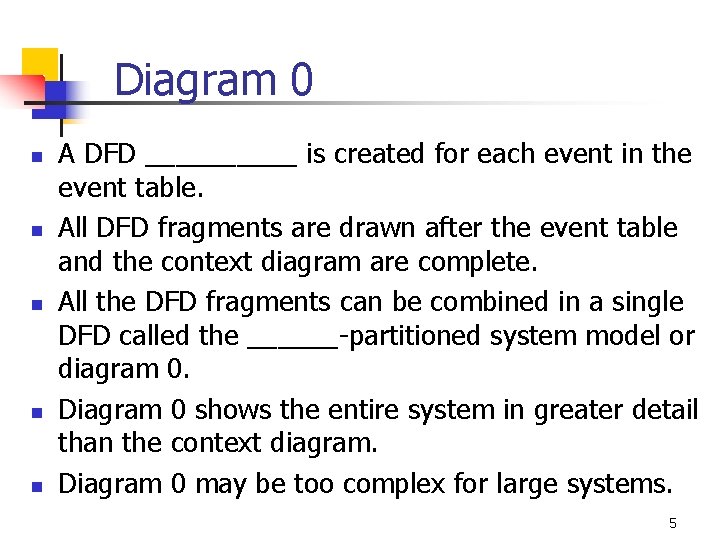 Diagram 0

- A DFD __________ is created for each event in the event table.
- All DFD fragments are drawn after the event table and the context diagram are complete.
- All the DFD fragments can be combined in a single DFD called the ______-partitioned system model or diagram 0.
- Diagram 0 shows the entire system in greater detail than the context diagram.
- Diagram 0 may be too complex for large systems.

5